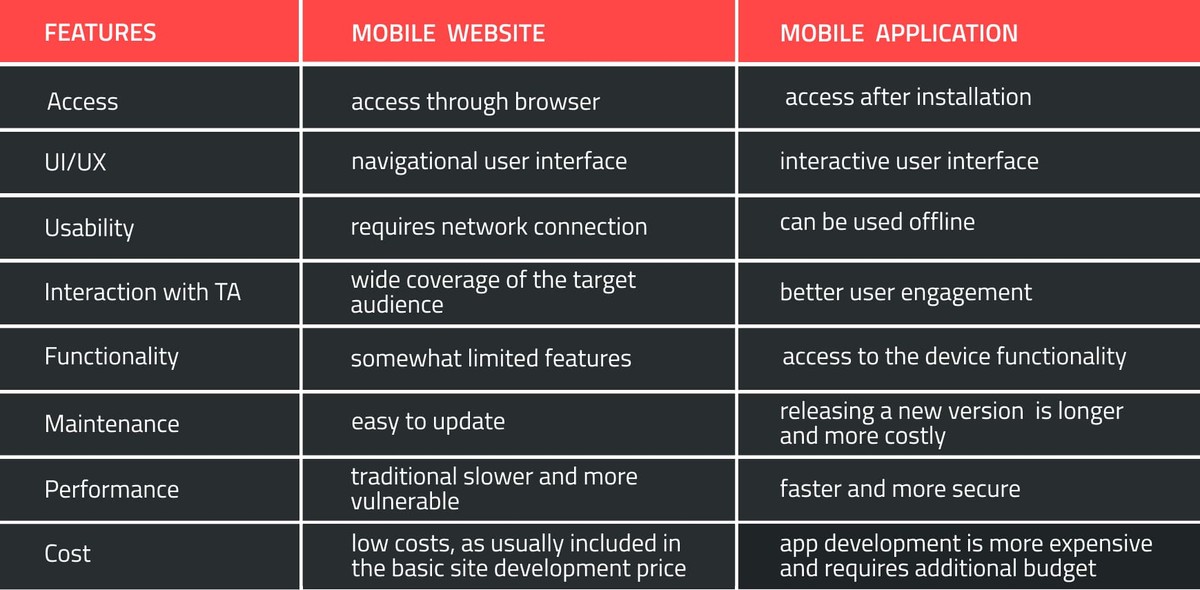 | FEATURES | MOBILE WEBSITE | MOBILE APPLICATION |
|---|---|---|
| Access | access through browser | access after installation |
| UI/UX | navigational user interface | interactive user interface |
| Usability | requires network connection | can be used offline |
| Interaction with TA | wide coverage of the target audience | better user engagement |
| Functionality | somewhat limited features | access to the device functionality |
| Maintenance | easy to update | releasing a new version is longer and more costly |
| Performance | traditional slower and more vulnerable | faster and more secure |
| Cost | low costs, as usually included in the basic site development price | app development is more expensive and requires additional budget |